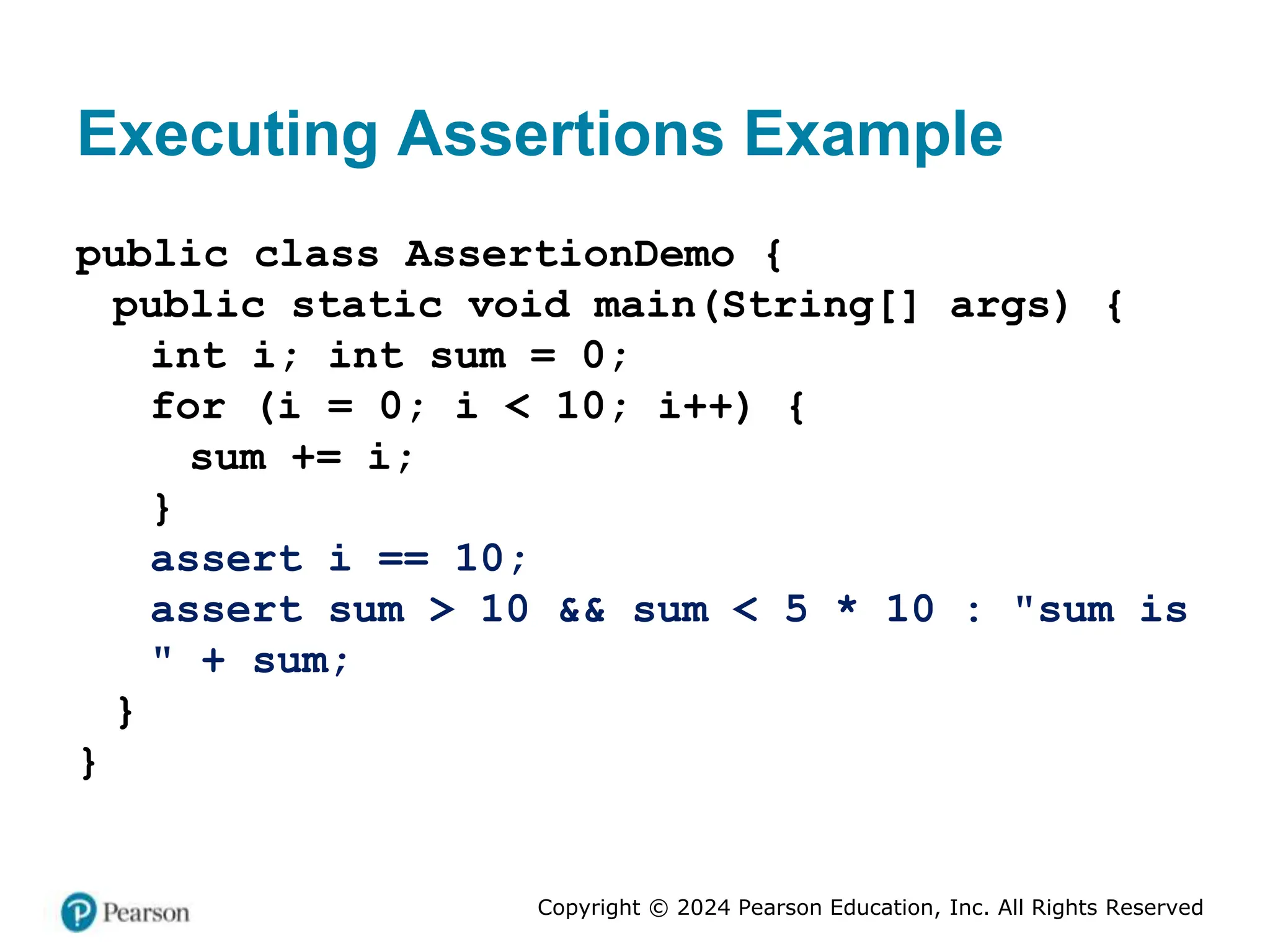 Executing Assertions Example

public class AssertionDemo {
  public static void main(String[] args) {
    int i; int sum = 0;
    for (i = 0; i < 10; i++) {
      sum += i;
    }
    assert i == 10;
    assert sum > 10 && sum < 5 * 10 : "sum is " + sum;
  }
}

Pearson

Copyright © 2024 Pearson Education, Inc. All Rights Reserved